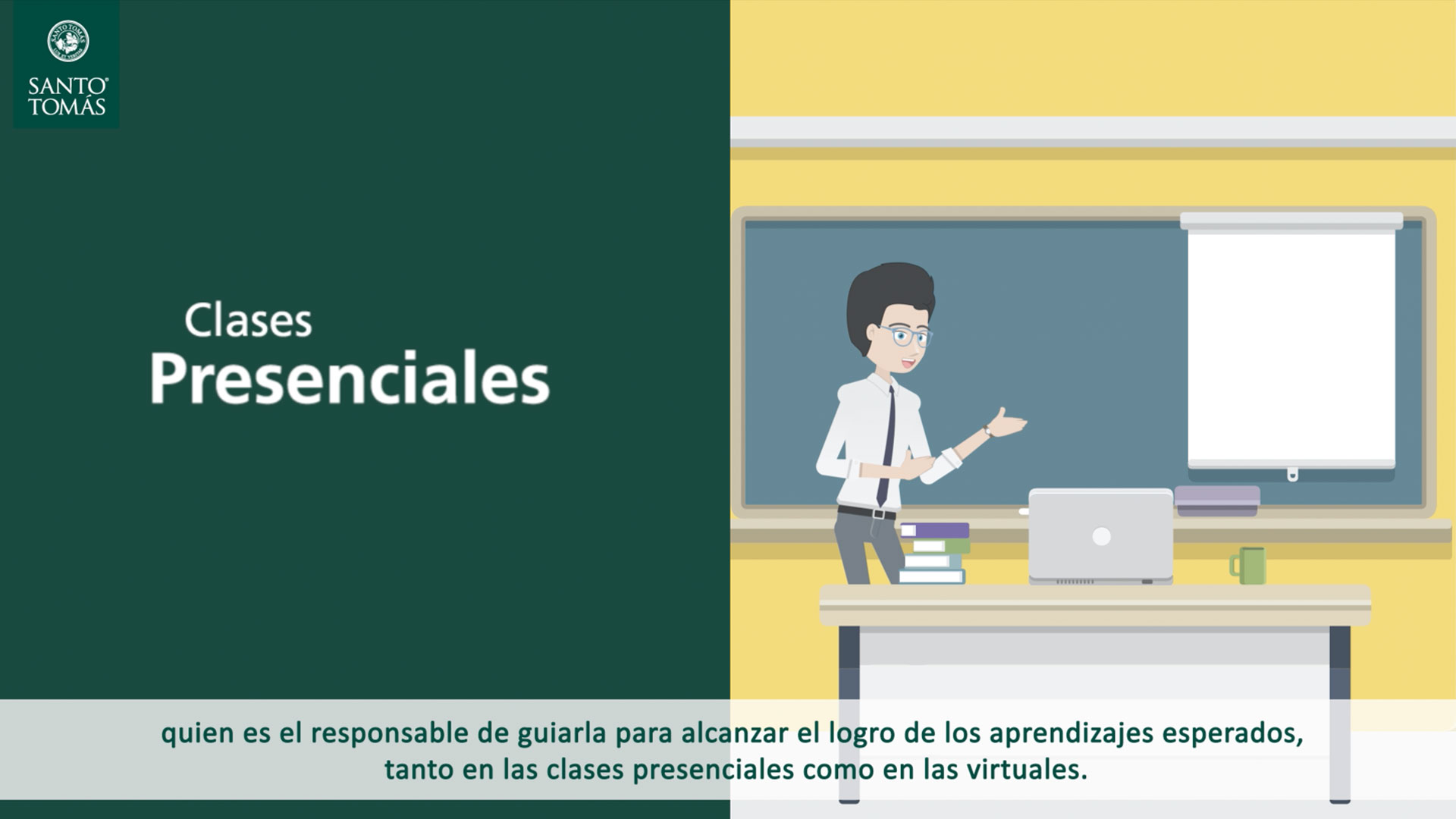 SANTO TOMÁS

Clases
Presenciales

quien es el responsable de guiarla para alcanzar el logro de los aprendizajes esperados, tanto en las clases presenciales como en las virtuales.